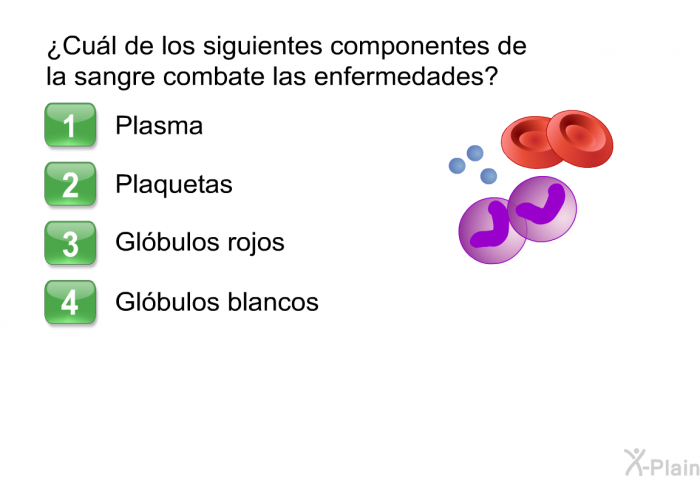 ¿Cuál de los siguientes componentes de la sangre combate las enfermedades?

1 Plasma

2 Plaquetas

3 Glóbulos rojos

4 Glóbulos blancos

X-Plain